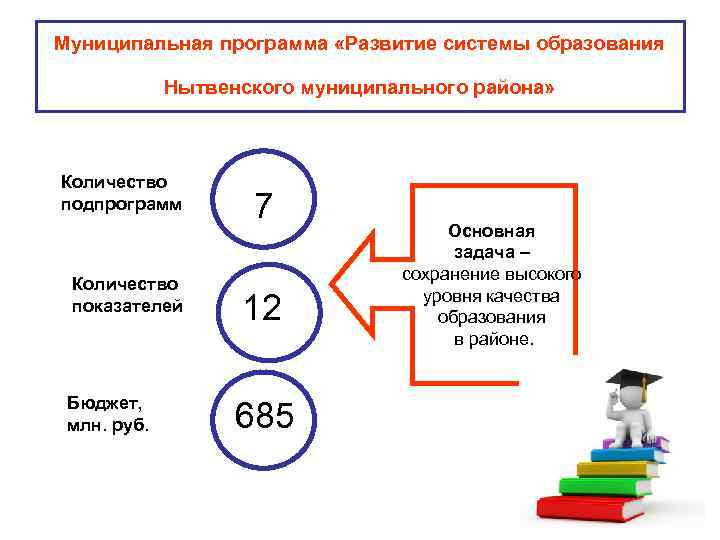 Муниципальная программа «Развитие системы образования Нытвенского муниципального района»

Количество подпрограмм

7

Количество показателей

12

Бюджет, млн. руб.

685

Основная задача – сохранение высокого уровня качества образования в районе.